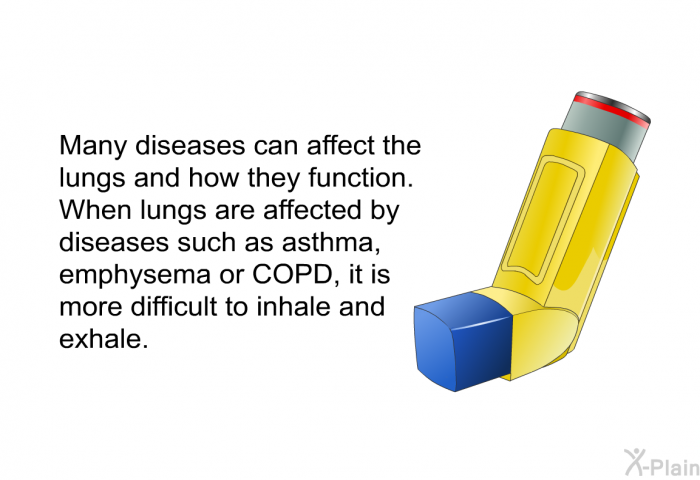 Many diseases can affect the lungs and how they function. When lungs are affected by diseases such as asthma, emphysema or COPD, it is more difficult to inhale and exhale.

X-Plain